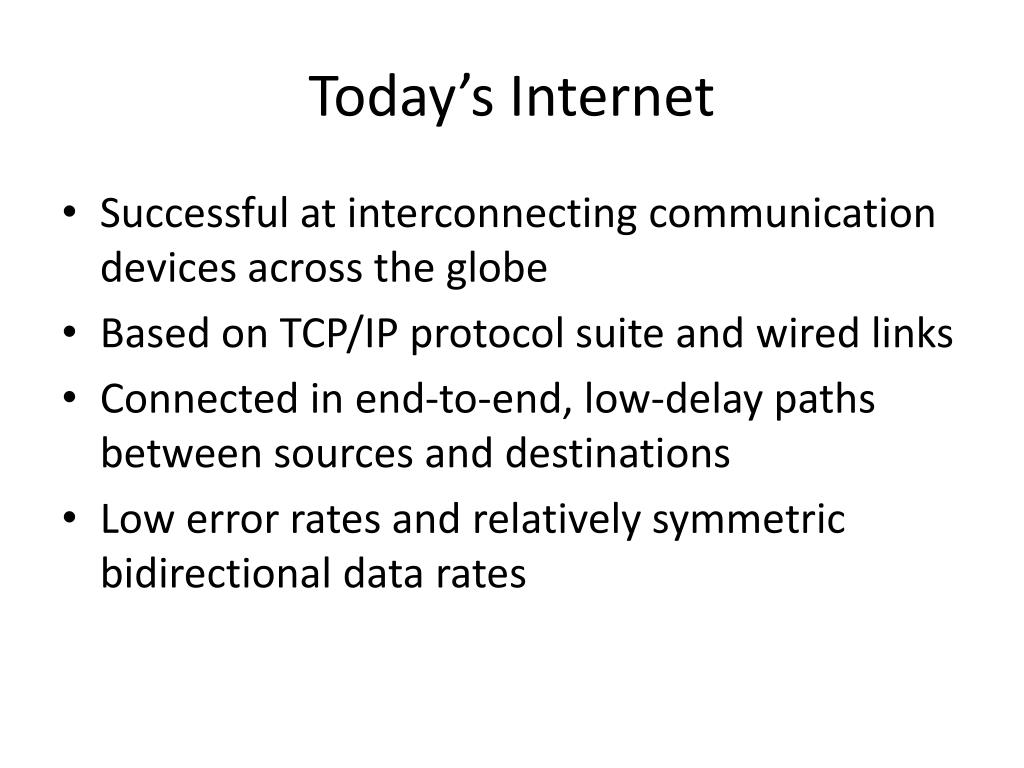 Today’s Internet

• Successful at interconnecting communication devices across the globe
• Based on TCP/IP protocol suite and wired links
• Connected in end-to-end, low-delay paths between sources and destinations
• Low error rates and relatively symmetric bidirectional data rates